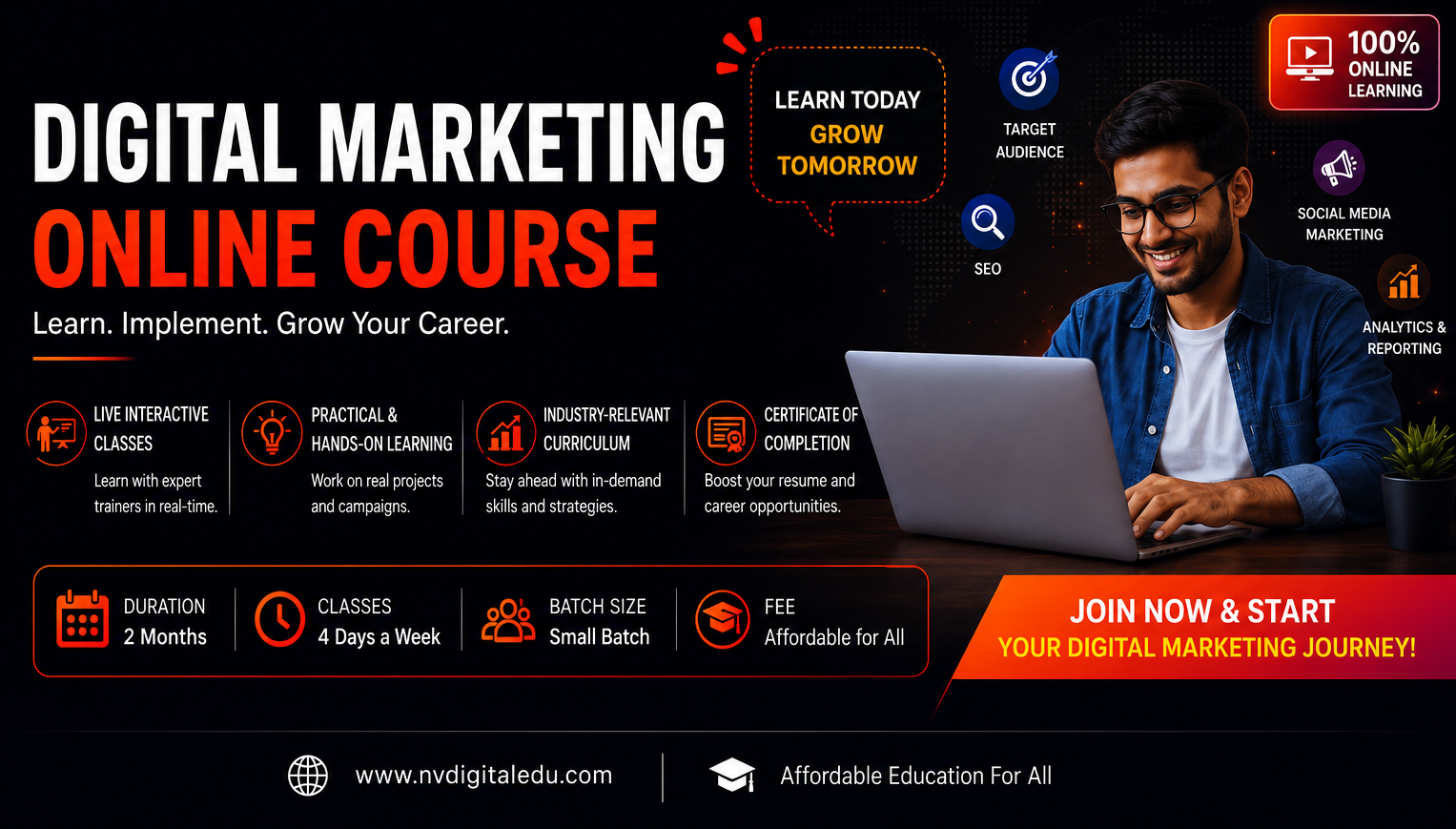 DIGITAL MARKETING
ONLINE COURSE

Learn. Implement. Grow Your Career.

LEARN TODAY
GROW
TOMORROW

TARGET AUDIENCE

SEO

100% ONLINE LEARNING

SOCIAL MEDIA MARKETING

ANALYTICS & REPORTING

LIVE INTERACTIVE CLASSES
Learn with expert trainers in real-time.

PRACTICAL & HANDS-ON LEARNING
Work on real projects and campaigns.

INDUSTRY-RELEVANT CURRICULUM
Stay ahead with in-demand skills and strategies.

CERTIFICATE OF COMPLETION
Boost your resume and career opportunities.

DURATION
2 Months

CLASSES
4 Days a Week

BATCH SIZE
Small Batch

FEE
Affordable for All

JOIN NOW & START
YOUR DIGITAL MARKETING JOURNEY!

www.nvdigitaledu.com

Affordable Education For All